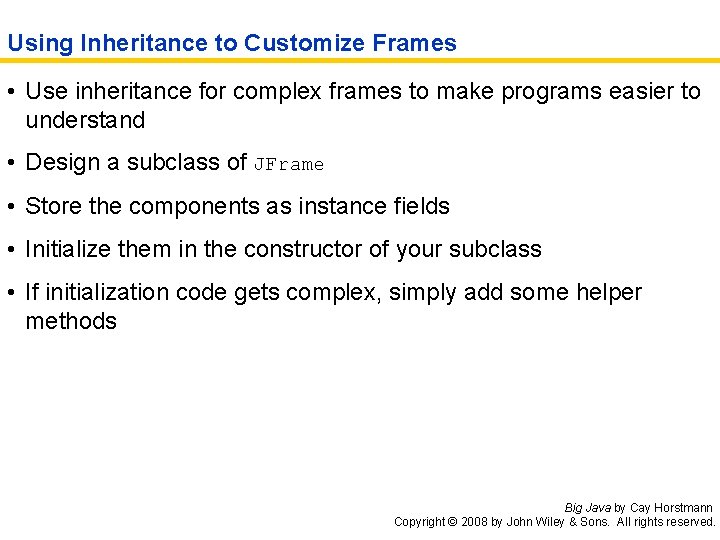 Using Inheritance to Customize Frames

• Use inheritance for complex frames to make programs easier to understand

• Design a subclass of JFrame

• Store the components as instance fields

• Initialize them in the constructor of your subclass

• If initialization code gets complex, simply add some helper methods

Big Java by Cay Horstmann
Copyright © 2008 by John Wiley & Sons. All rights reserved.